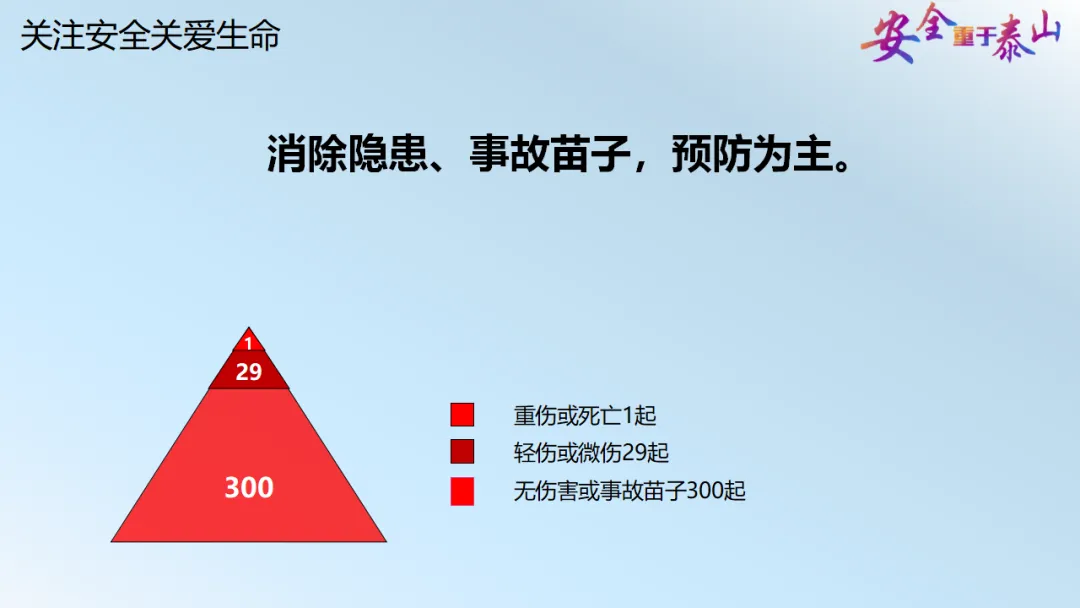 关注安全关爱生命

安全重于泰山

消除隐患、事故苗子，预防为主。

1
29
300

重伤或死亡1起
轻伤或微伤29起
无伤害或事故苗子300起